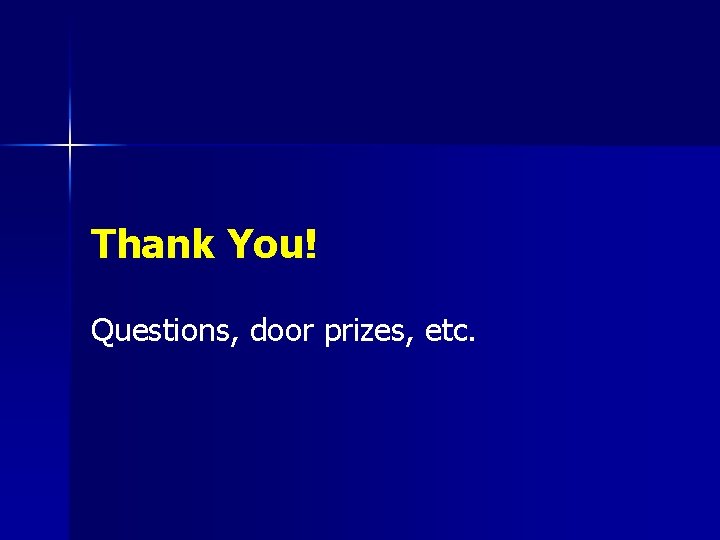 Thank You!

Questions, door prizes, etc.